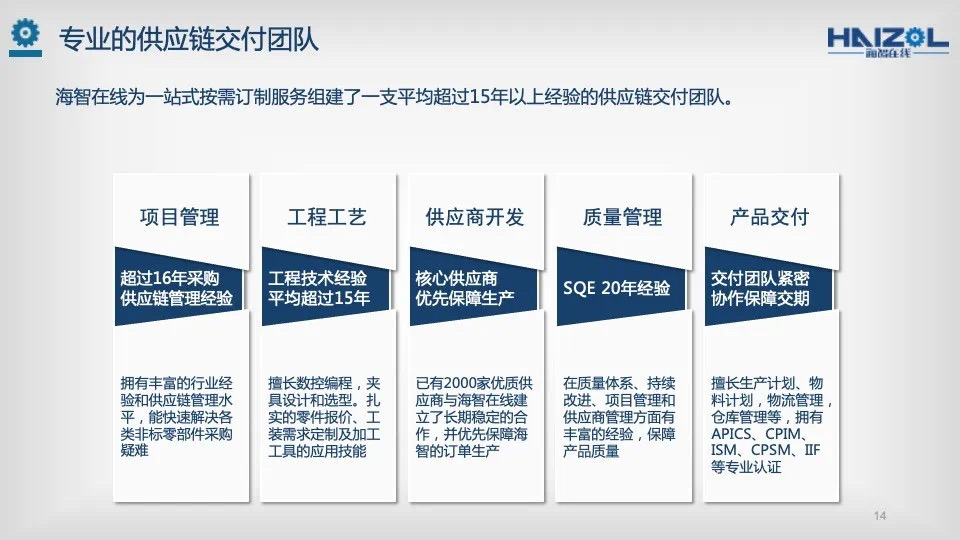 专业的供应链交付团队

HAIZOL
海智在线

海智在线为一站式按需订制服务组建了一支平均超过15年以上经验的供应链交付团队。

项目管理

超过16年采购供应链管理经验

拥有丰富的行业经验和供应链管理水平，能快速解决各类非标零部件采购疑难

工程工艺

工程技术经验平均超过15年

擅长数控编程，夹具设计和选型。扎实的零件报价、工装需求定制及加工工具的应用技能

供应商开发

核心供应商优先保障生产

已有2000家优质供应商与海智在线建立了长期稳定的合作，并优先保障海智的订单生产

质量管理

SQE 20年经验

在质量体系、持续改进、项目管理和供应商管理方面有丰富的经验，保障产品质量

产品交付

交付团队紧密协作保障交期

擅长生产计划、物料计划，物流管理，仓库管理等，拥有APICS、CPIM、ISM、CPSM、IIF等专业认证

14